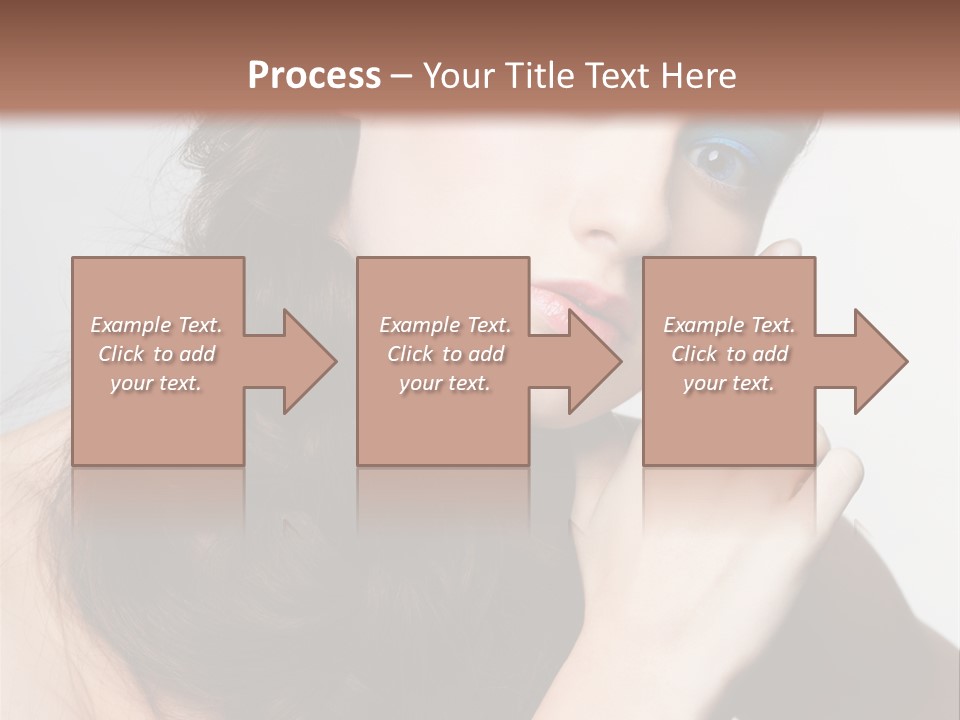 Process – Your Title Text Here

Example Text. Click to add your text.

Example Text. Click to add your text.

Example Text. Click to add your text.